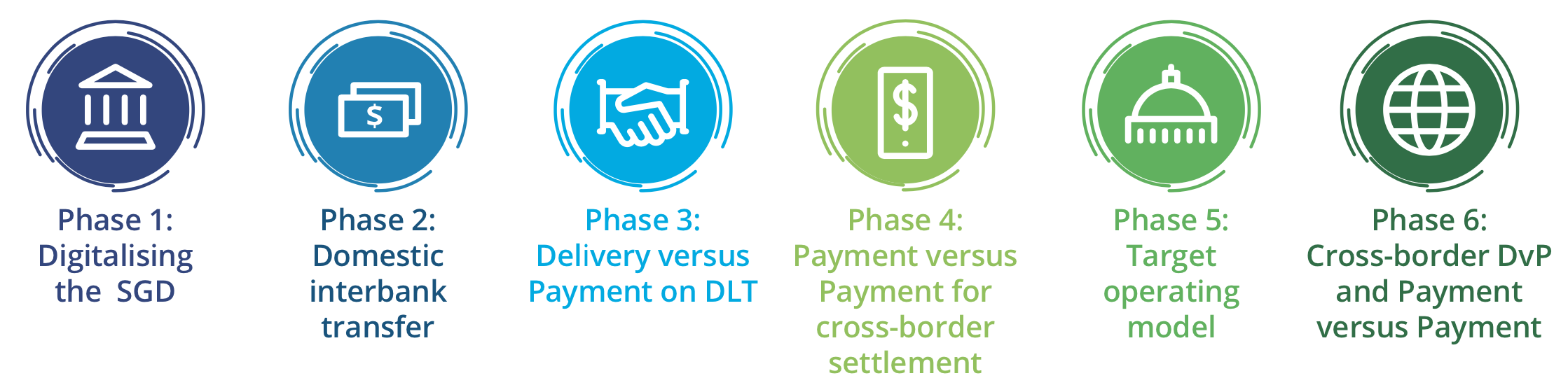 $

Phase 1:
Digitalising the SGD

Phase 2:
Domestic interbank transfer

Phase 3:
Delivery versus Payment on DLT

$

Phase 4:
Payment versus Payment for cross-border settlement

Phase 5:
Target operating model

Phase 6:
Cross-border DvP and Payment versus Payment